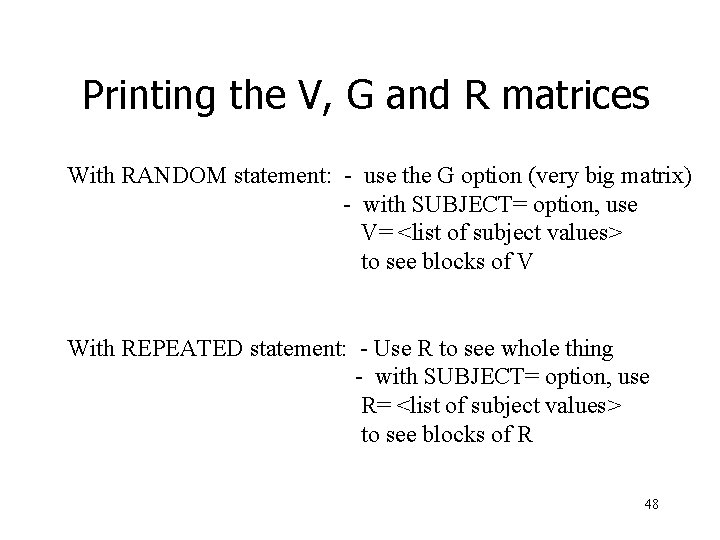 Printing the V, G and R matrices

With RANDOM statement: - use the G option (very big matrix)
- with SUBJECT= option, use
V=<list of subject values>
to see blocks of V

With REPEATED statement: - Use R to see whole thing
- with SUBJECT= option, use
R=<list of subject values>
to see blocks of R

48